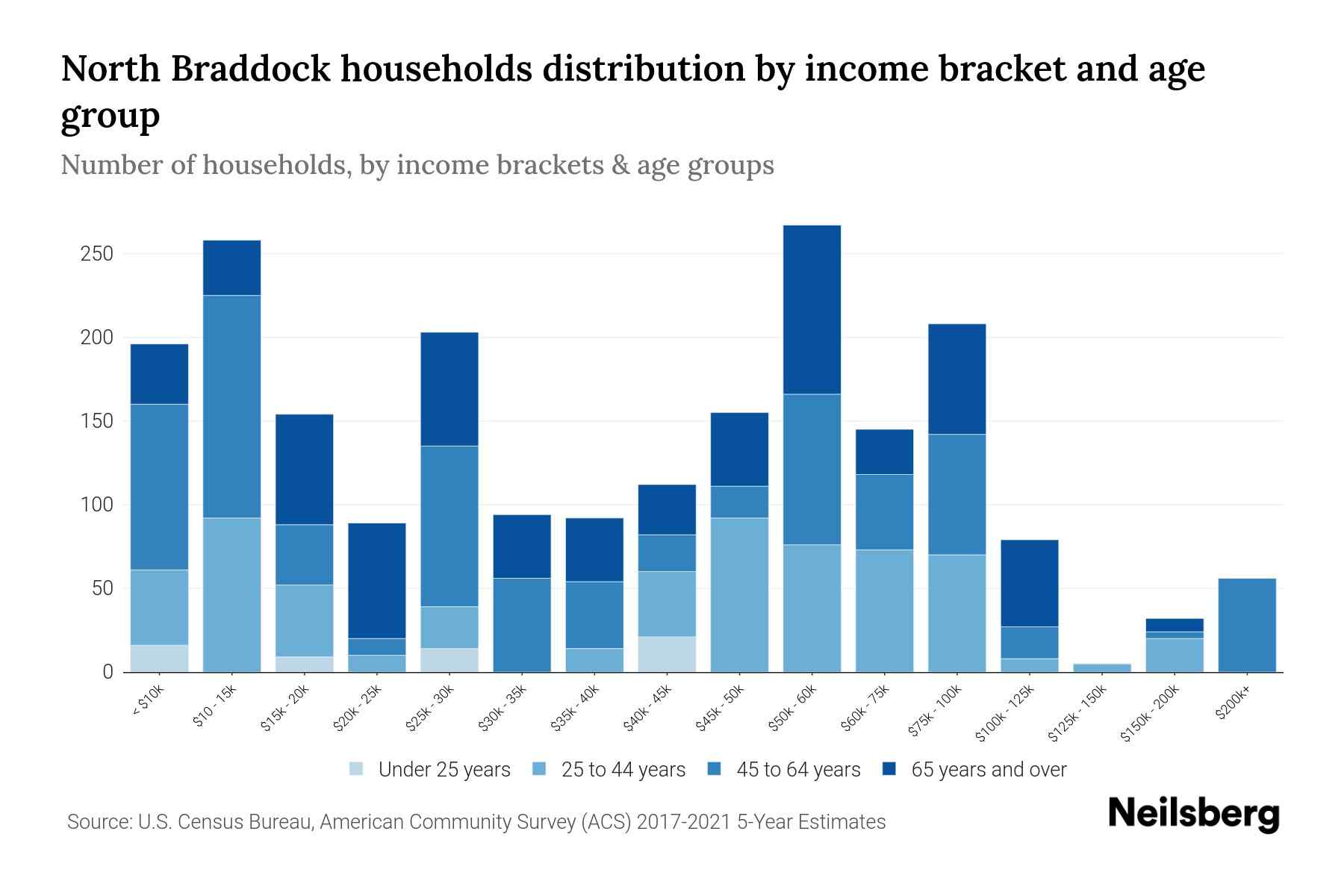 North Braddock households distribution by income bracket and age group

Number of households, by income brackets & age groups

250
200
150
100
50
0

< $10k
$10 - 15k
$15k - 20k
$20k - 25k
$25k - 30k
$30k - 35k
$35k - 40k
$40k - 45k
$45k - 50k
$50k - 60k
$60k - 75k
$75k - 100k
$100k - 125k
$125k - 150k
$150k - 200k
$200k+

Under 25 years
25 to 44 years
45 to 64 years
65 years and over

Source: U.S. Census Bureau, American Community Survey (ACS) 2017-2021 5-Year Estimates

Neilsberg